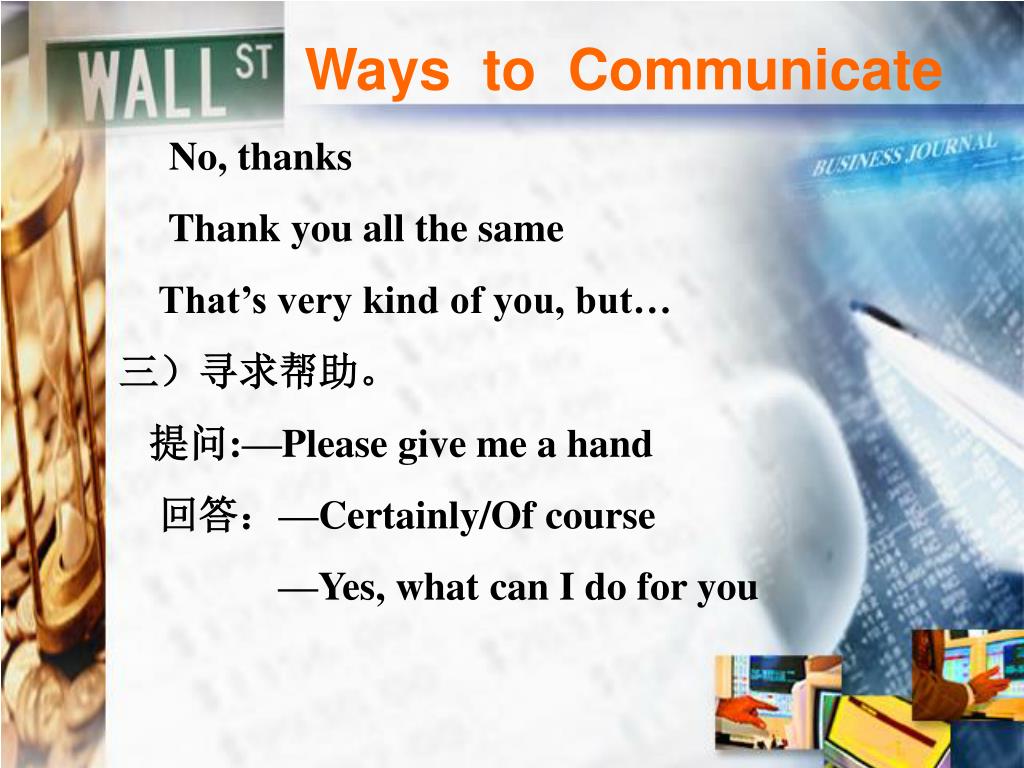 WALL ST

Ways to Communicate

BUSINESS JOURNAL

No, thanks

Thank you all the same

That’s very kind of you, but…

三）寻求帮助。

提问:—Please give me a hand

回答：—Certainly/Of course

—Yes, what can I do for you